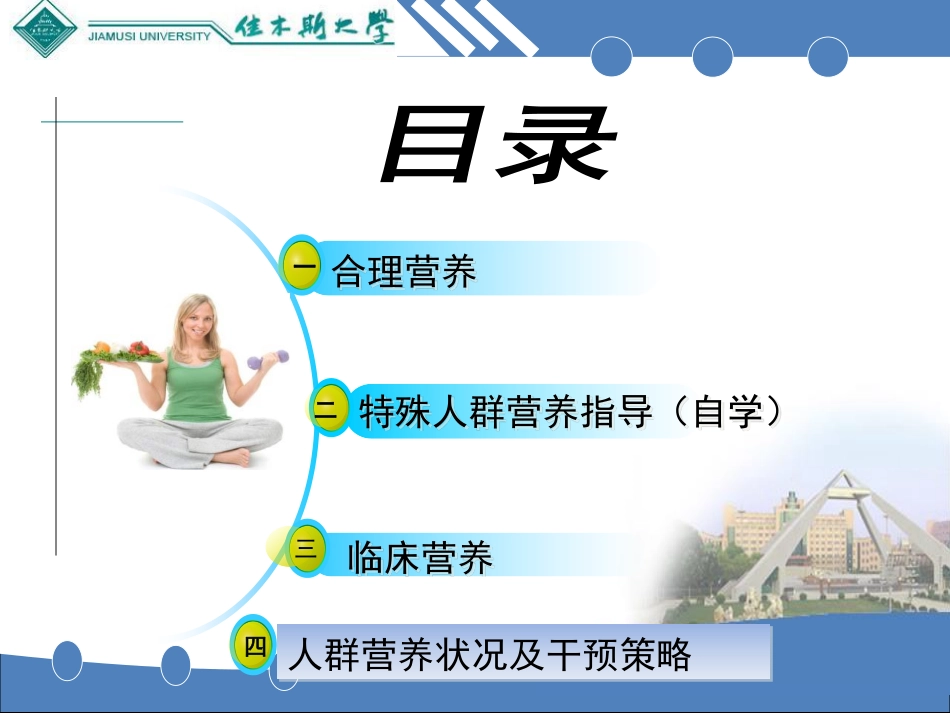 JIAMUSI UNIVERSITY 佳木斯大学

目录

一 合理营养

二 特殊人群营养指导（自学）

三 临床营养

四 人群营养状况及干预策略